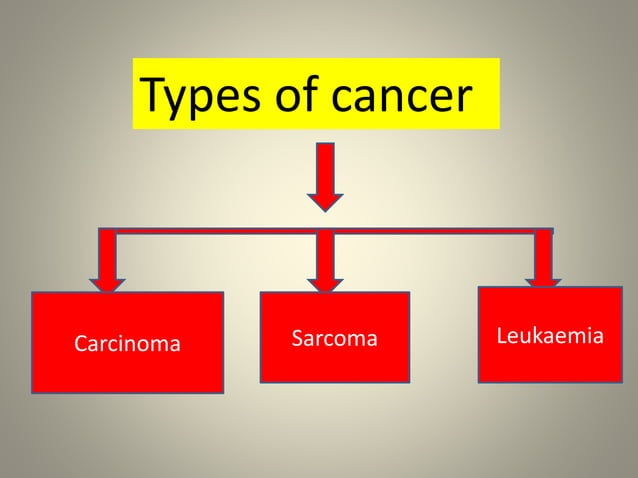 Types of cancer

Carcinoma

Sarcoma

Leukaemia